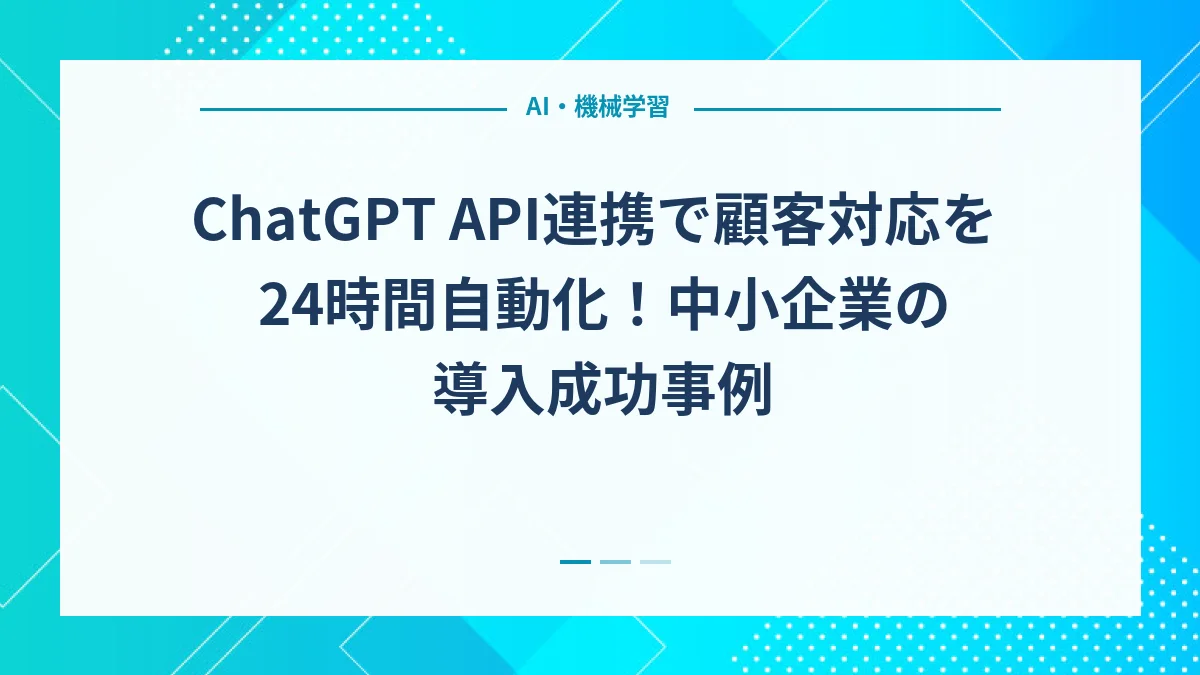 AI・機械学習

ChatGPT API連携で顧客対応を24時間自動化！中小企業の導入成功事例